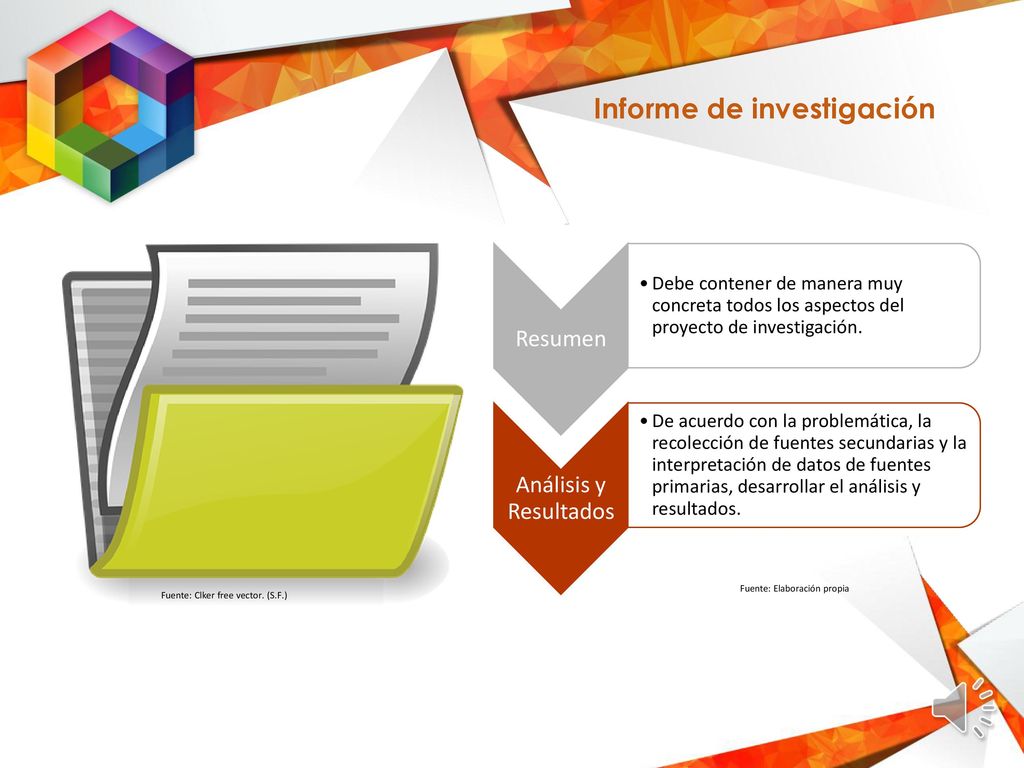 Informe de investigación

Resumen

• Debe contener de manera muy concreta todos los aspectos del proyecto de investigación.

Análisis y Resultados

• De acuerdo con la problemática, la recolección de fuentes secundarias y la interpretación de datos de fuentes primarias, desarrollar el análisis y resultados.

Fuente: Clker free vector. (S.F.)

Fuente: Elaboración propia